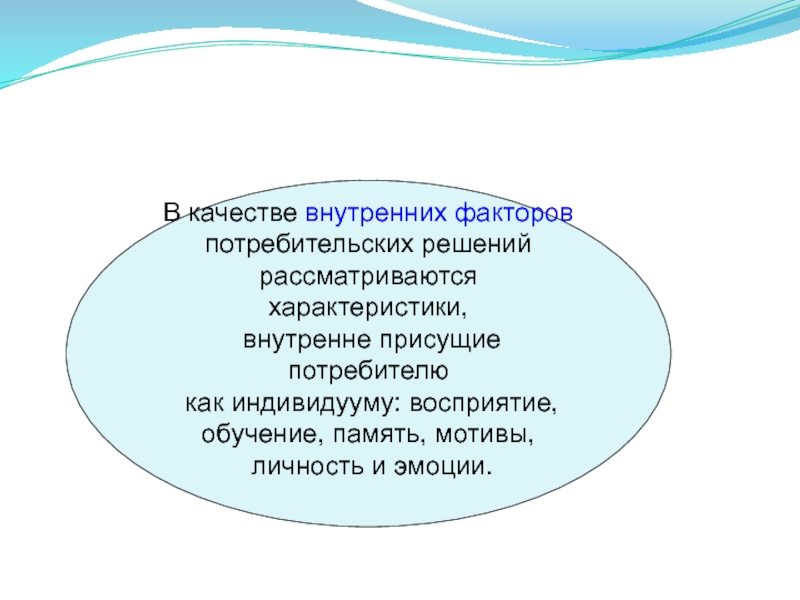 В качестве внутренних факторов потребительских решений рассматриваются характеристики, внутренне присущие потребителю как индивидууму: восприятие, обучение, память, мотивы, личность и эмоции.